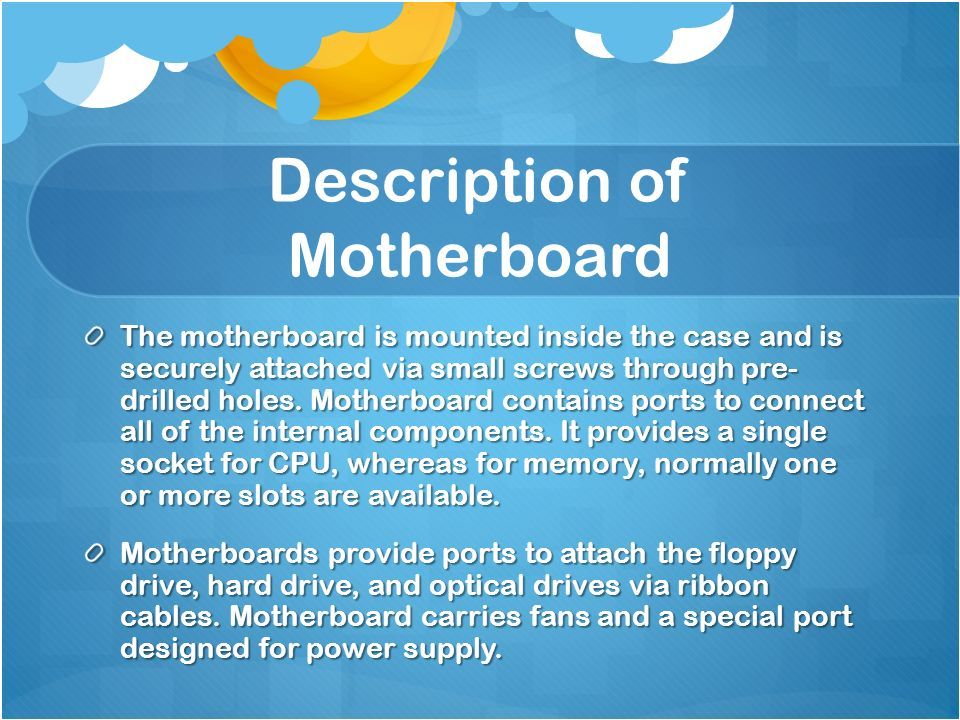 Description of Motherboard

The motherboard is mounted inside the case and is securely attached via small screws through pre-drilled holes. Motherboard contains ports to connect all of the internal components. It provides a single socket for CPU, whereas for memory, normally one or more slots are available.

Motherboards provide ports to attach the floppy drive, hard drive, and optical drives via ribbon cables. Motherboard carries fans and a special port designed for power supply.